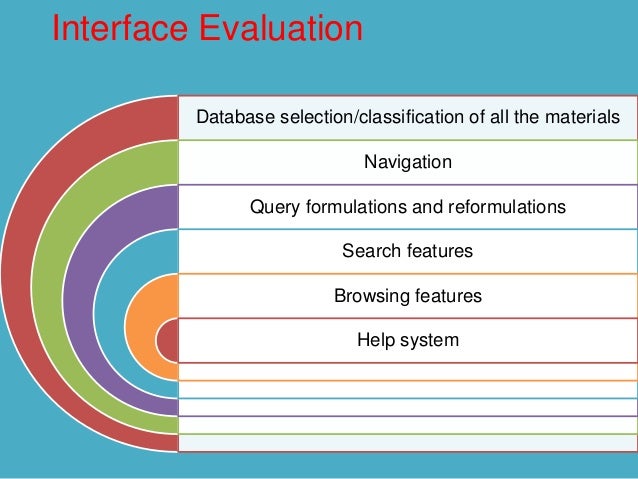 Interface Evaluation

Database selection/classification of all the materials

Navigation

Query formulations and reformulations

Search features

Browsing features

Help system